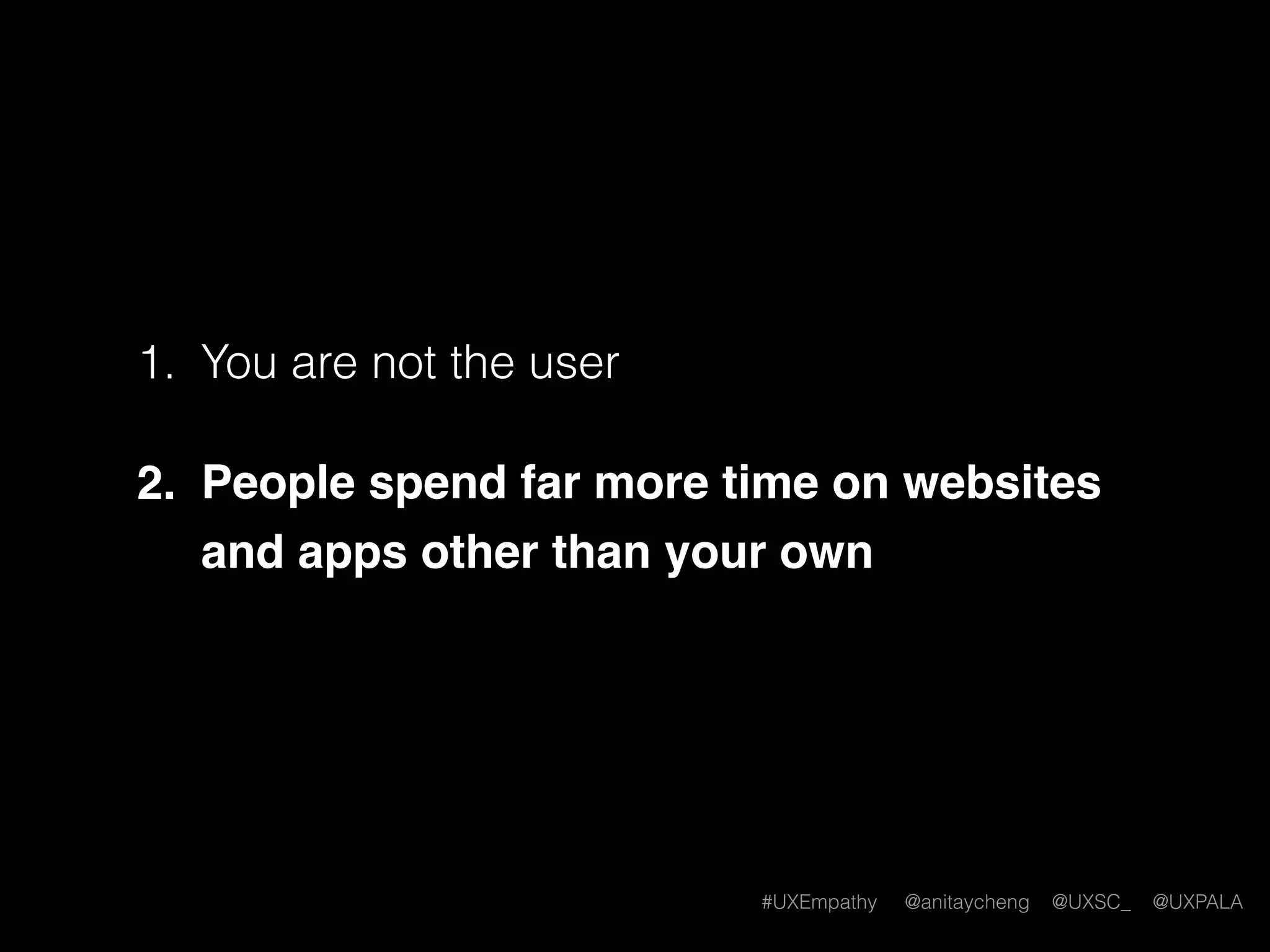 1. You are not the user

2. People spend far more time on websites and apps other than your own

#UXEmpathy @anitaycheng @UXSC_ @UXPALA